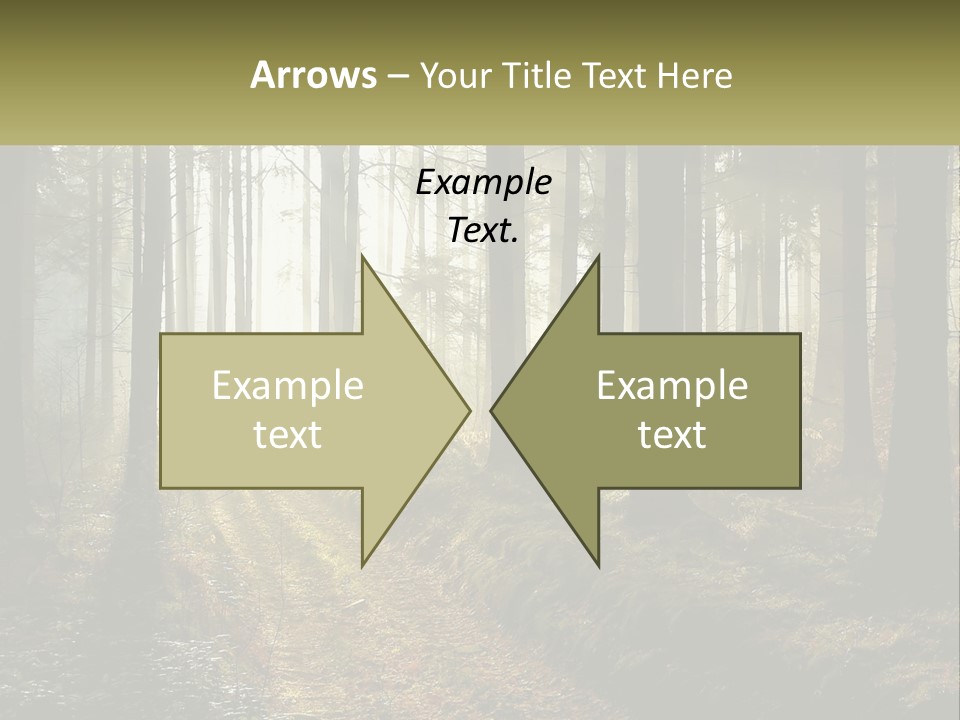 Arrows – Your Title Text Here

Example Text.

Example text

Example text